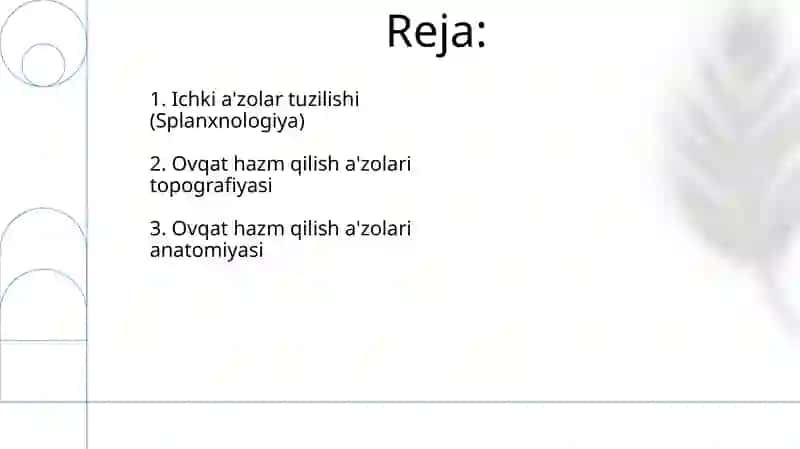 Reja:

1. Ichki a'zolar tuzilishi (Splanxnologiya)

2. Ovqat hazm qilish a'zolari topografiyasi

3. Ovqat hazm qilish a'zolari anatomiyasi